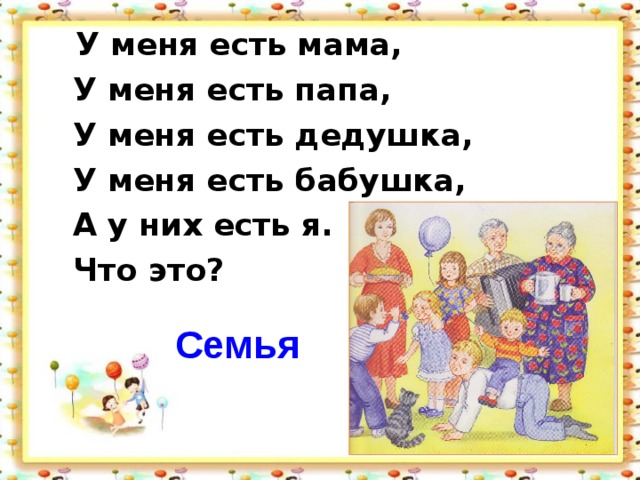 У меня есть мама,
У меня есть папа,
У меня есть дедушка,
У меня есть бабушка,
А у них есть я.
Что это?

Семья